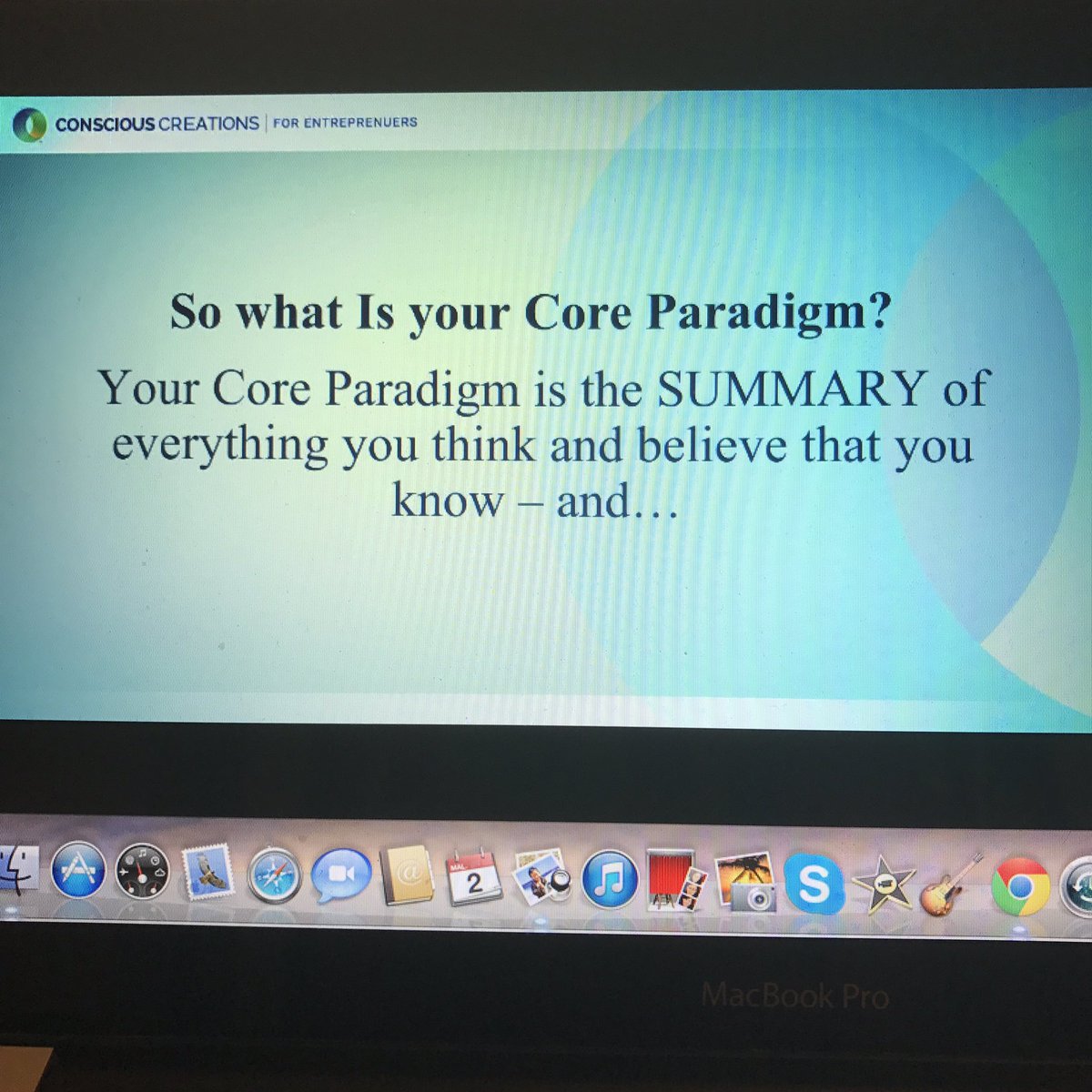 CONSCIOUS CREATIONS | FOR ENTREPRENUERS

So what Is your Core Paradigm?

Your Core Paradigm is the SUMMARY of everything you think and believe that you know – and…

MAI
2

MacBook Pro